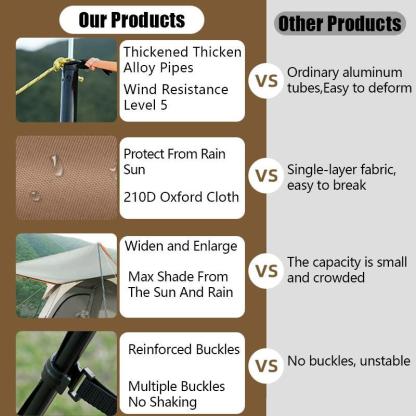 Our Products

Other Products

Thickened Thicken Alloy Pipes

Wind Resistance Level 5

VS

Ordinary aluminum tubes,Easy to deform

Protect From Rain Sun

210D Oxford Cloth

VS

Single-layer fabric, easy to break

Widen and Enlarge

Max Shade From The Sun And Rain

VS

The capacity is small and crowded

Reinforced Buckles

Multiple Buckles No Shaking

VS

No buckles, unstable